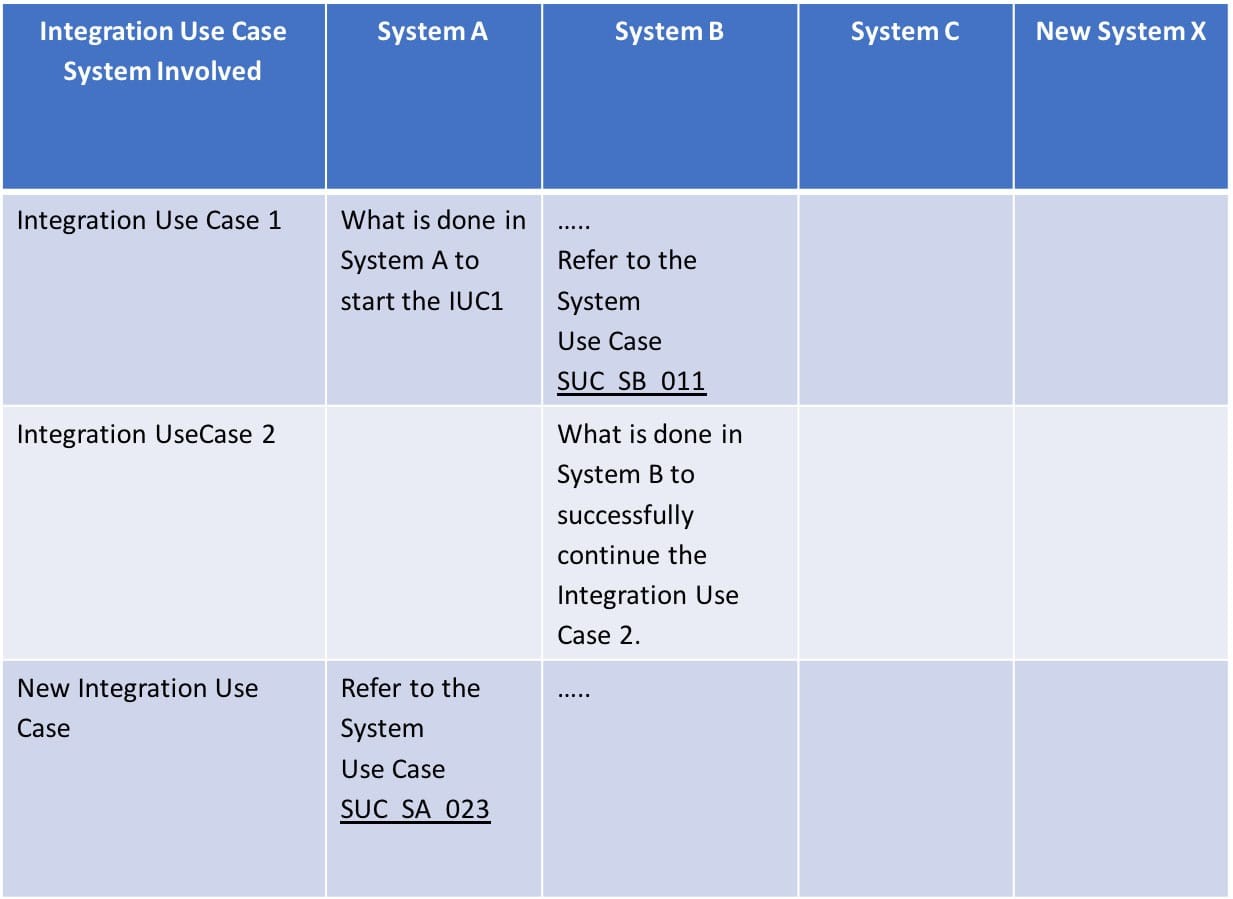 | Integration Use Case System Involved | System A | System B | System C | New System X |
|---|---|---|---|---|
| Integration Use Case 1 | What is done in System A to start the IUC1 | ….. Refer to the System Use Case SUC_SB_011 | | |
| Integration UseCase 2 | | What is done in System B to successfully continue the Integration Use Case 2. | | |
| New Integration Use Case | Refer to the System Use Case SUC_SA_023 | ….. | | |